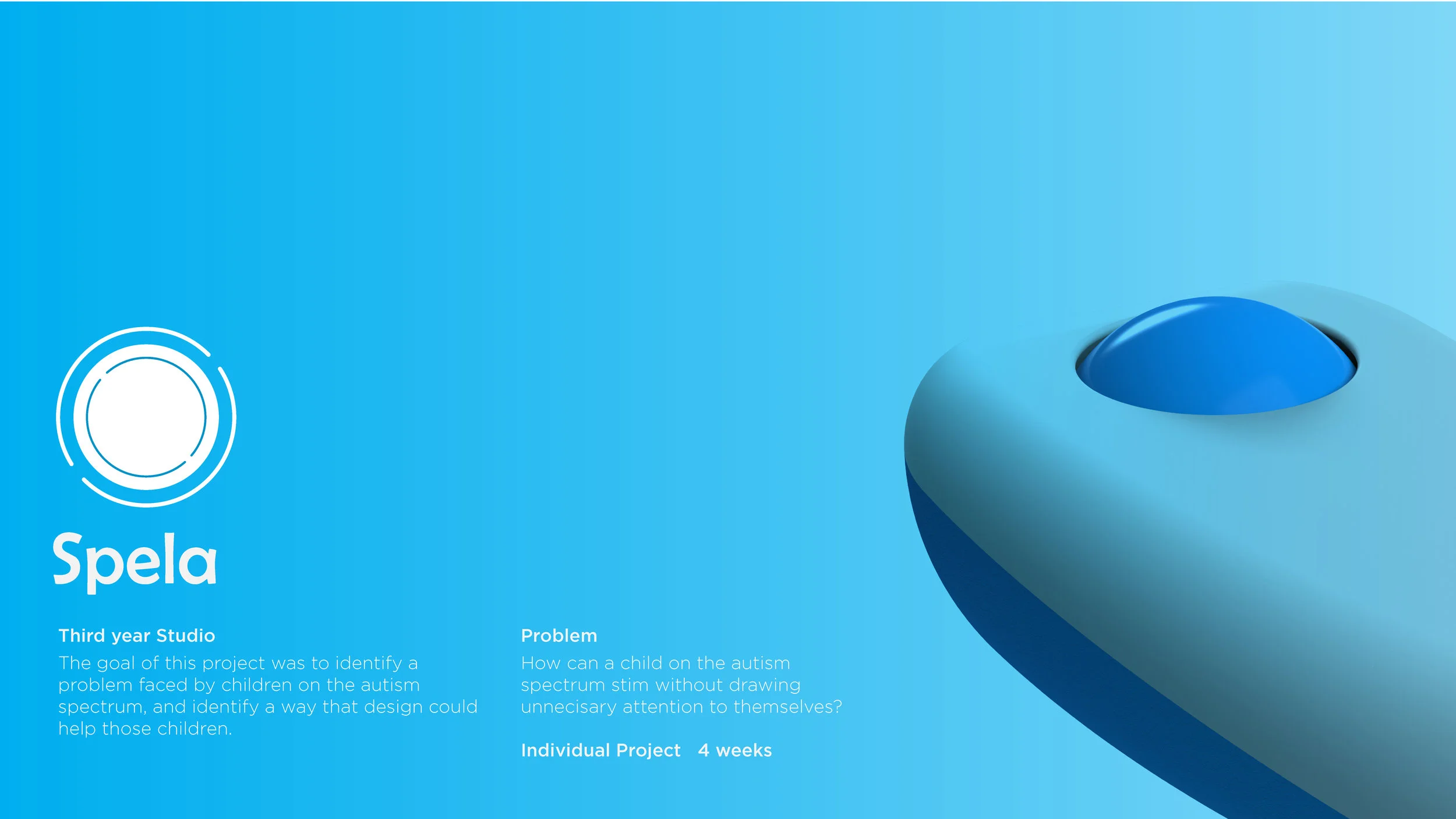 Spela

Third year Studio
The goal of this project was to identify a problem faced by children on the autism spectrum, and identify a way that design could help those children.

Problem
How can a child on the autism spectrum stim without drawing unnecisary attention to themselves?

Individual Project 4 weeks